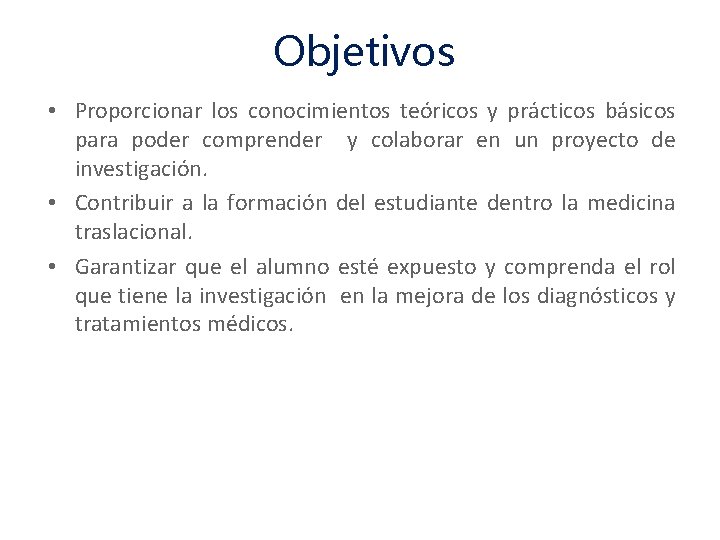 Objetivos

• Proporcionar los conocimientos teóricos y prácticos básicos para poder comprender y colaborar en un proyecto de investigación.

• Contribuir a la formación del estudiante dentro la medicina traslacional.

• Garantizar que el alumno esté expuesto y comprenda el rol que tiene la investigación en la mejora de los diagnósticos y tratamientos médicos.